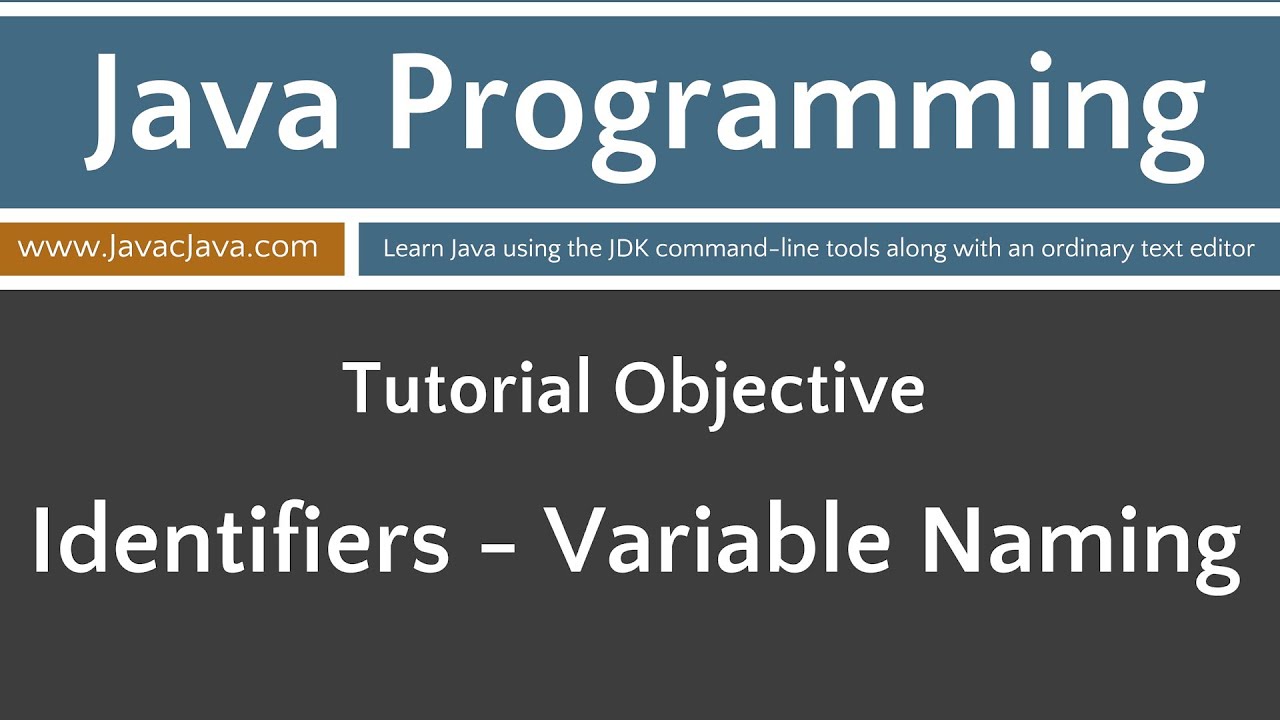 Java Programming

www.JavacJava.com

Learn Java using the JDK command-line tools along with an ordinary text editor

Tutorial Objective

Identifiers – Variable Naming